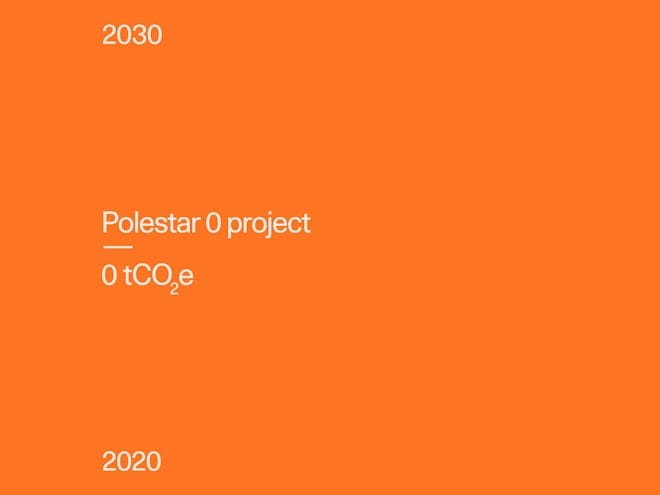 2030

Polestar 0 project

—

0 $tCO_2e$

2020